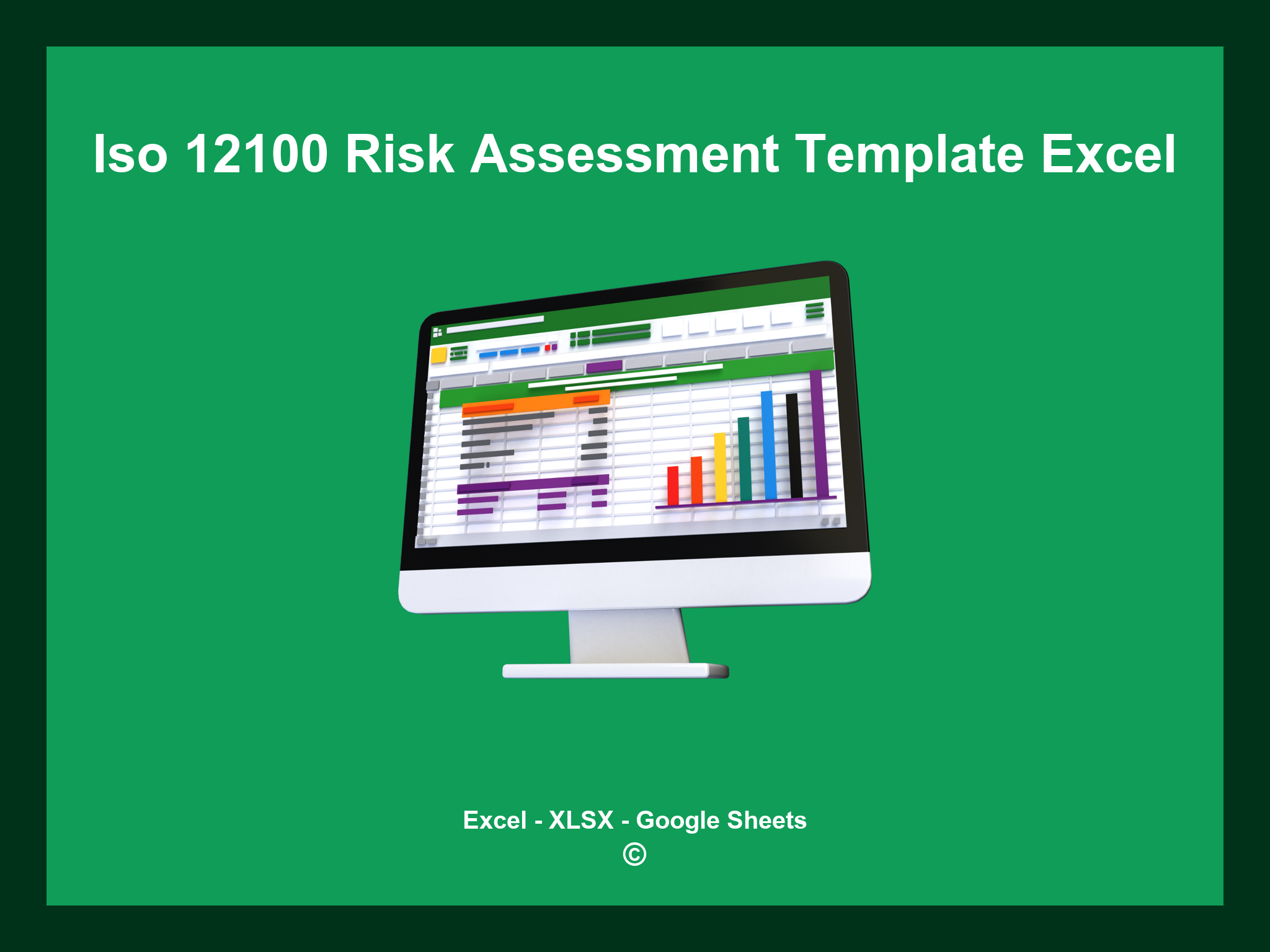 Iso 12100 Risk Assessment Template Excel

Excel - XLSX - Google Sheets
©